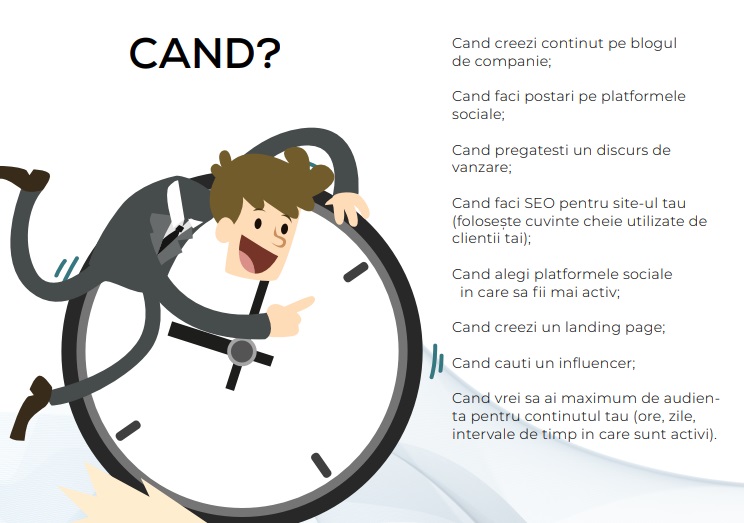 CAND?

Cand creezi continut pe blogul de companie;

Cand faci postari pe platformele sociale;

Cand pregatesti un discurs de vanzare;

Cand faci SEO pentru site-ul tau (folosește cuvinte cheie utilizate de clientii tai);

Cand alegi platformele sociale in care sa fii mai activ;

Cand creezi un landing page;

Cand cauti un influencer;

Cand vrei sa ai maximum de audienta pentru continutul tau (ore, zile, intervale de timp in care sunt activi).